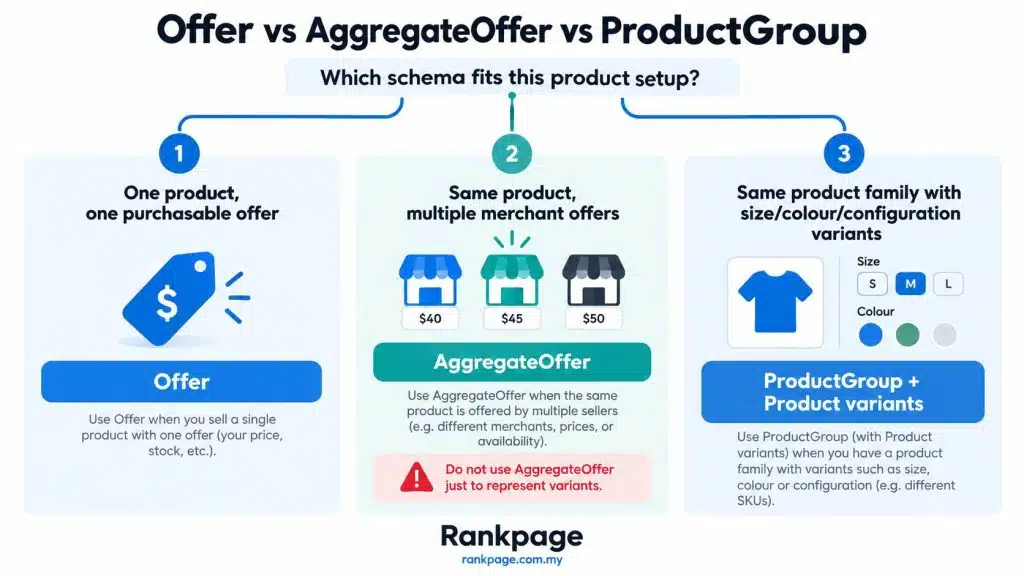 Offer vs AggregateOffer vs ProductGroup

Which schema fits this product setup?

1

One product, one purchasable offer

$

Offer

Use Offer when you sell a single product with one offer (your price, stock, etc.).

2

Same product, multiple merchant offers

$40

$45

$50

AggregateOffer

Use AggregateOffer when the same product is offered by multiple sellers (e.g. different merchants, prices, or availability).

Do not use AggregateOffer just to represent variants.

3

Same product family with size/colour/configuration variants

Size

S

M

L

Colour

ProductGroup + Product variants

Use ProductGroup (with Product variants) when you have a product family with variants such as size, colour or configuration (e.g. different SKUs).

Rankpage

rankpage.com.my